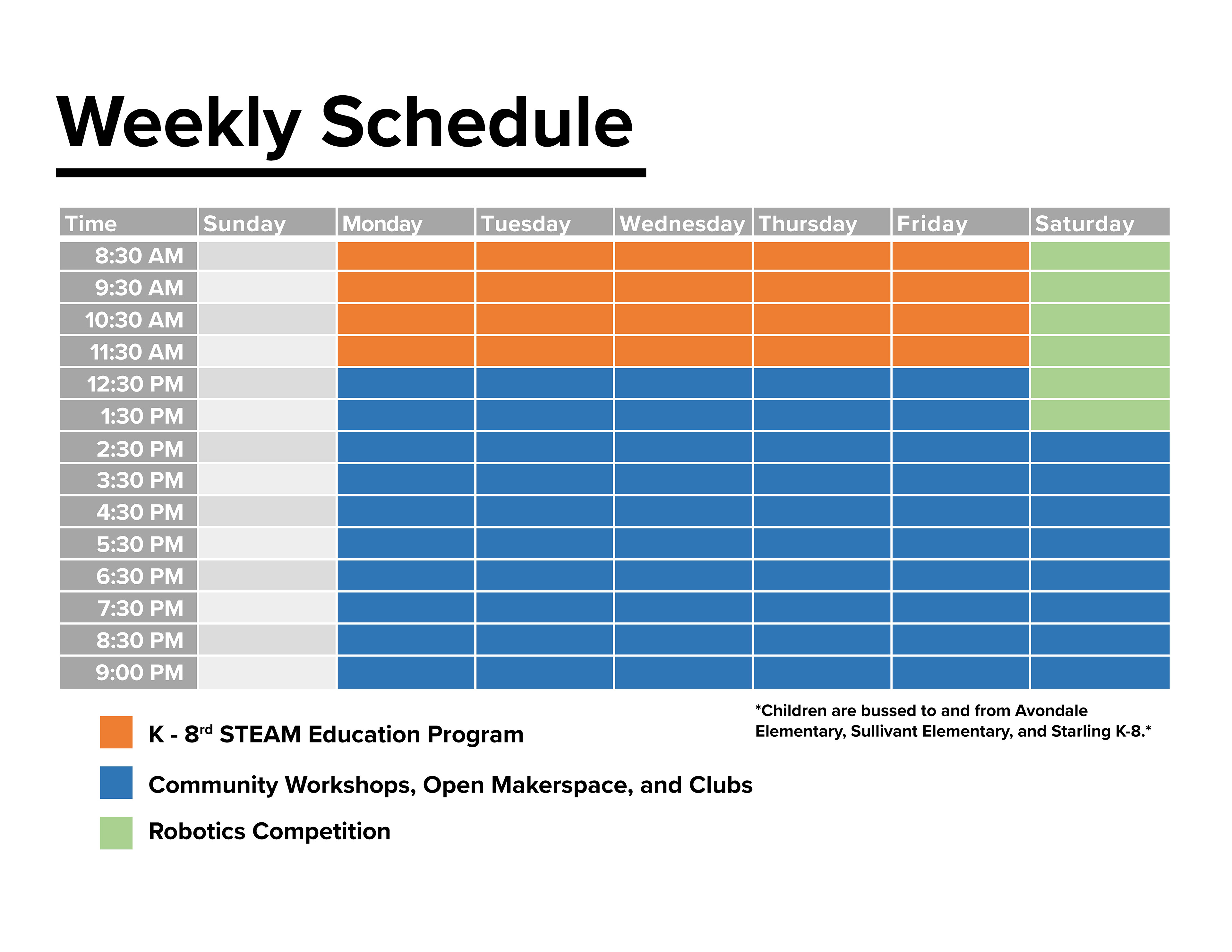 Weekly Schedule

| Time | Sunday | Monday | Tuesday | Wednesday | Thursday | Friday | Saturday |
|---|---|---|---|---|---|---|---|
| 8:30 AM | | | | | | | |
| 9:30 AM | | | | | | | |
| 10:30 AM | | | | | | | |
| 11:30 AM | | | | | | | |
| 12:30 PM | | | | | | | |
| 1:30 PM | | | | | | | |
| 2:30 PM | | | | | | | |
| 3:30 PM | | | | | | | |
| 4:30 PM | | | | | | | |
| 5:30 PM | | | | | | | |
| 6:30 PM | | | | | | | |
| 7:30 PM | | | | | | | |
| 8:30 PM | | | | | | | |
| 9:00 PM | | | | | | | |

K - 8$^{rd}$ STEAM Education Program

Community Workshops, Open Makerspace, and Clubs

Robotics Competition

*Children are bussed to and from Avondale Elementary, Sullivant Elementary, and Starling K-8.*